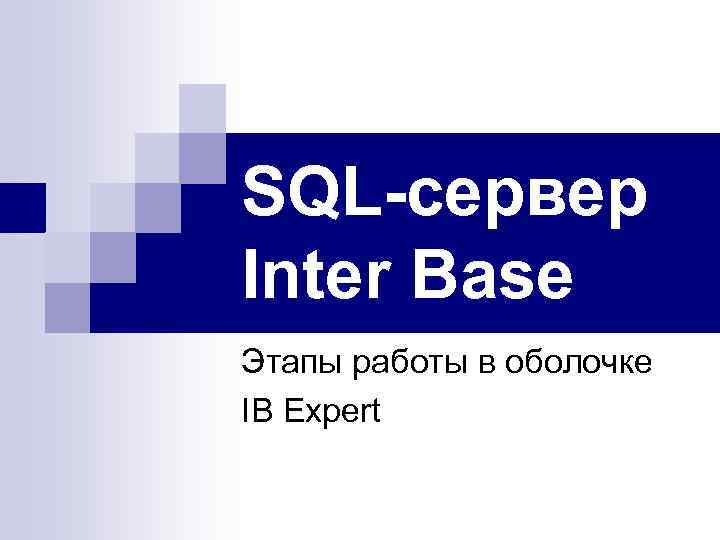 SQL-сервер Inter Base

Этапы работы в оболочке IB Expert